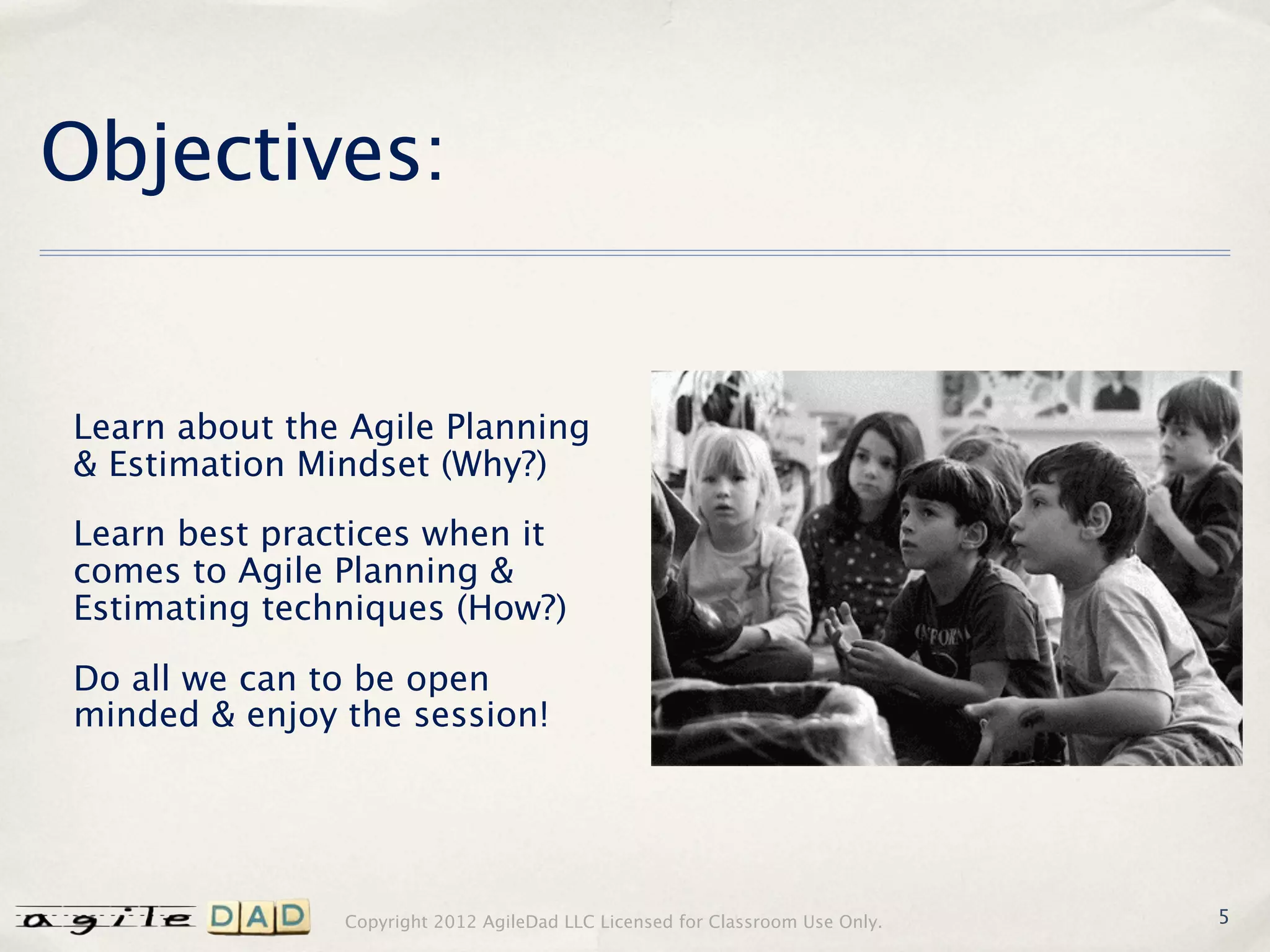 Objectives:

Learn about the Agile Planning & Estimation Mindset (Why?)

Learn best practices when it comes to Agile Planning & Estimating techniques (How?)

Do all we can to be open minded & enjoy the session!

agile DAD

Copyright 2012 AgileDad LLC Licensed for Classroom Use Only.

5